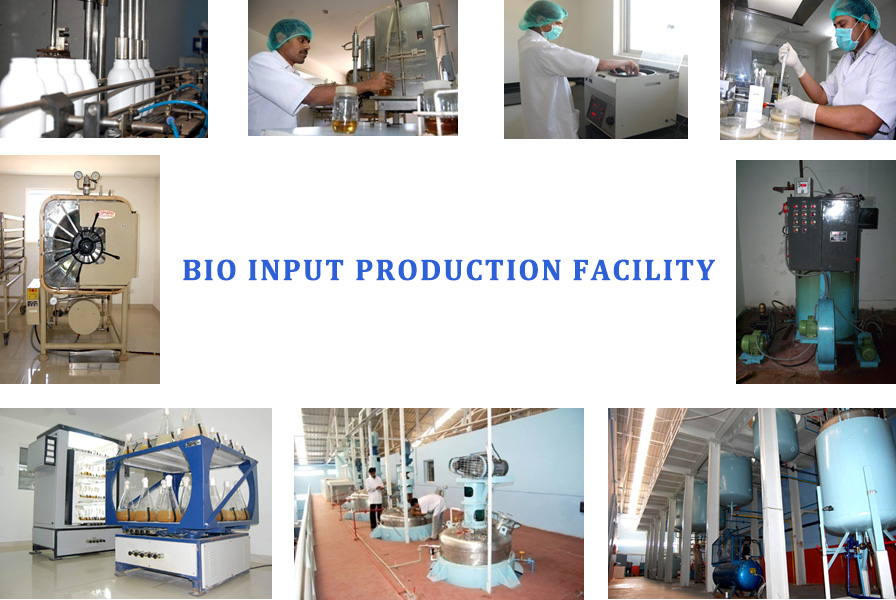 BIO INPUT PRODUCTION FACILITY